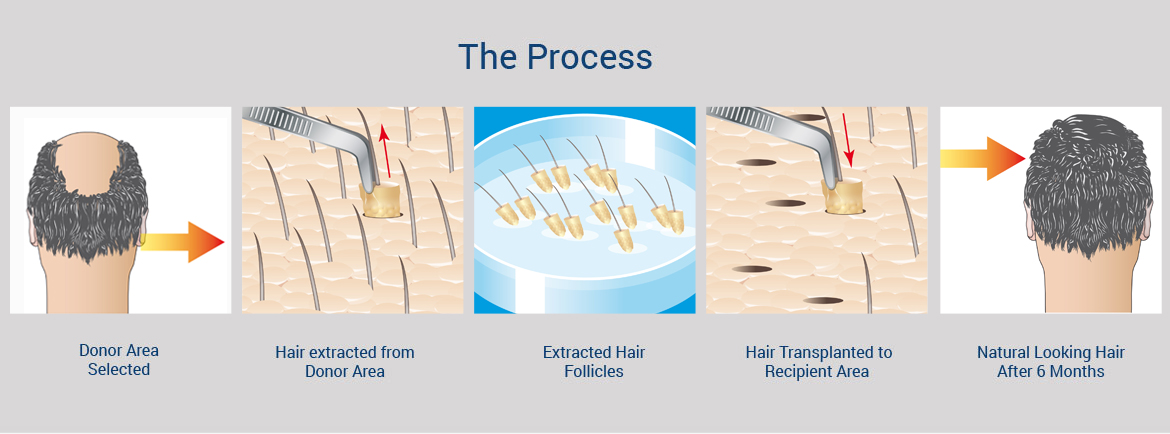 The Process

Donor Area Selected

Hair extracted from Donor Area

Extracted Hair Follicles

Hair Transplanted to Recipient Area

Natural Looking Hair After 6 Months